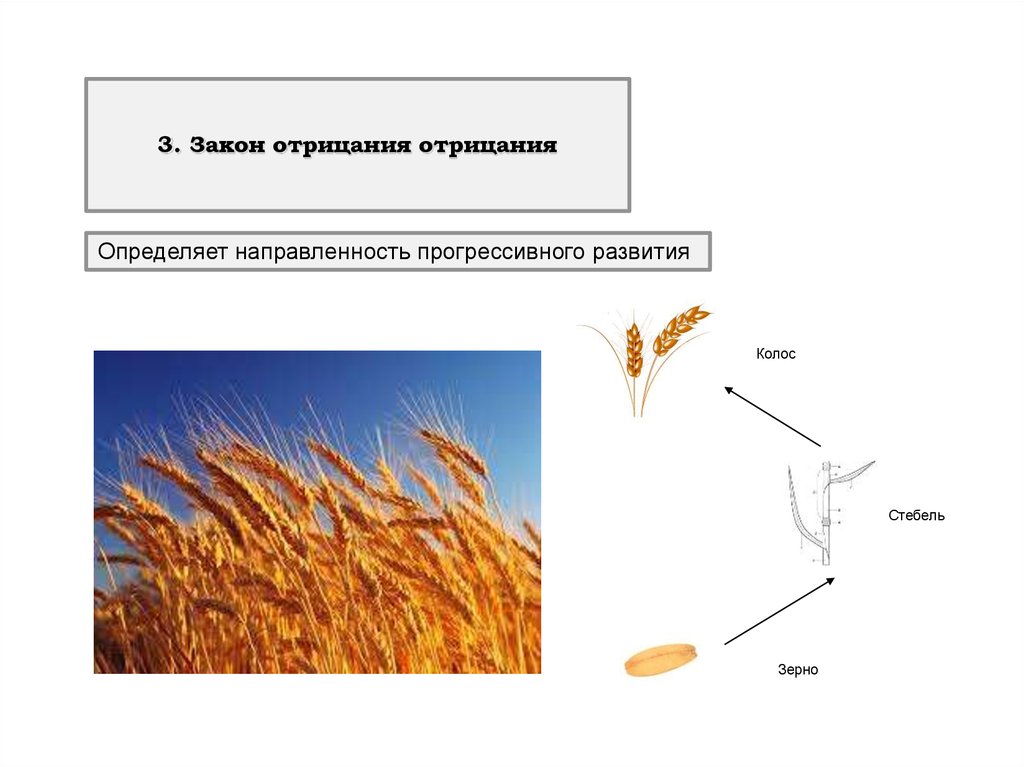 3. Закон отрицания отрицания

Определяет направленность прогрессивного развития

Колос

Стебель

Зерно